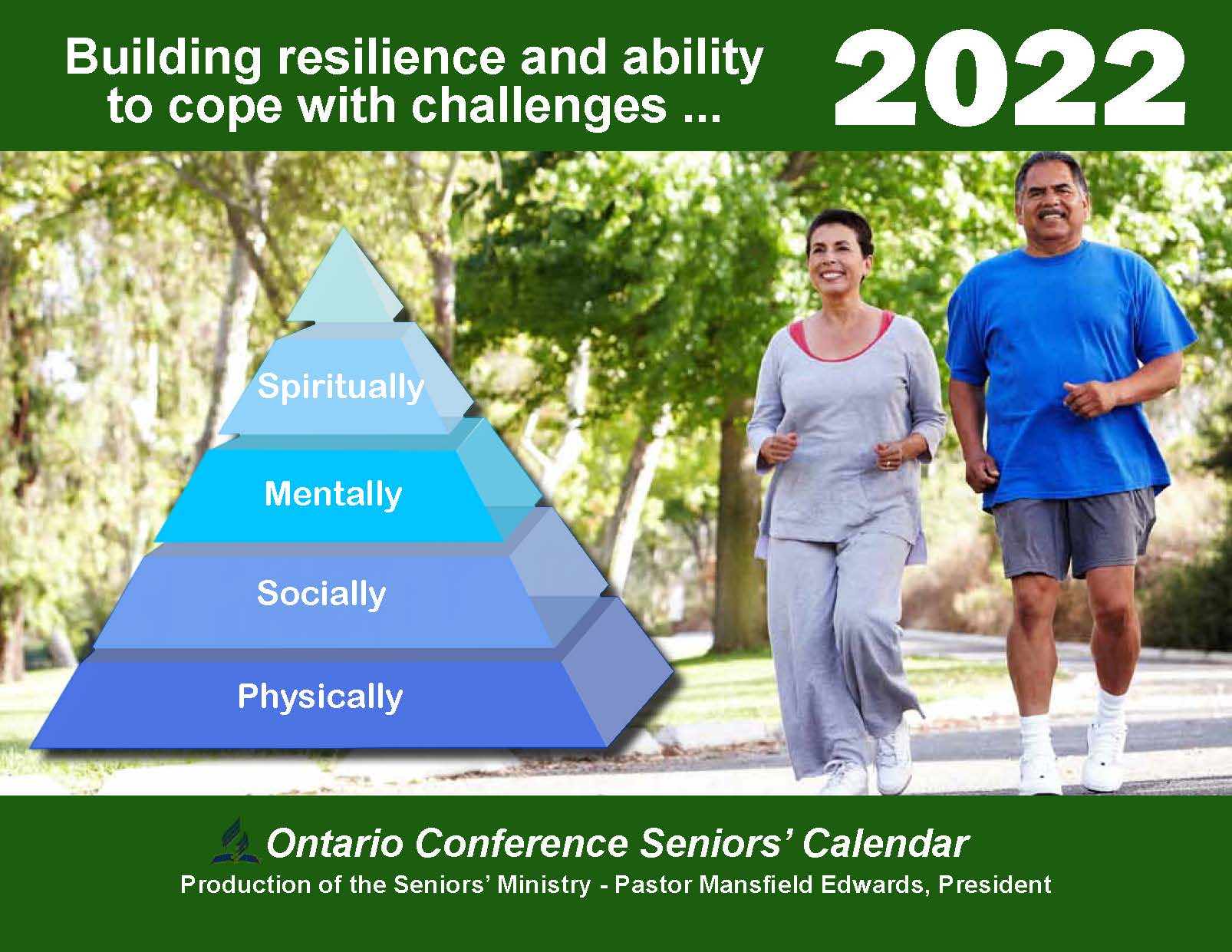 Building resilience and ability to cope with challenges ...

2022

Spiritually

Mentally

Socially

Physically

Ontario Conference Seniors' Calendar

Production of the Seniors' Ministry - Pastor Mansfield Edwards, President